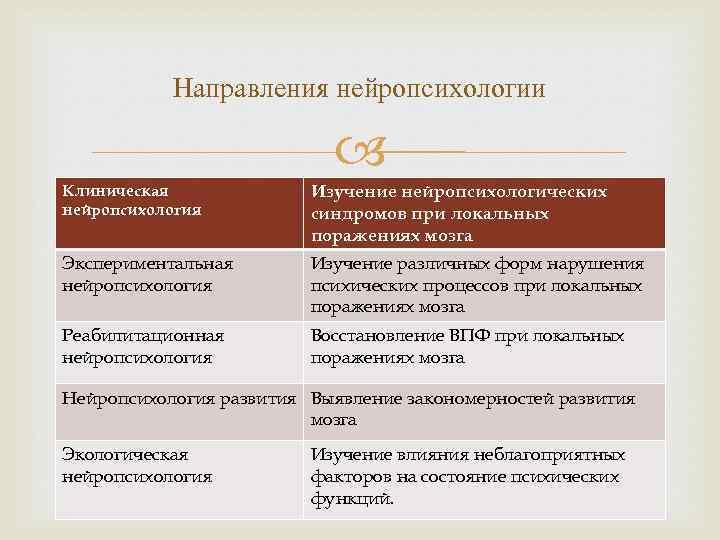 Направления нейропсихологии

| Клиническая нейропсихология | Изучение нейропсихологических синдромов при локальных поражениях мозга |
|---|---|
| Экспериментальная нейропсихология | Изучение различных форм нарушения психических процессов при локальных поражениях мозга |
| Реабилитационная нейропсихология | Восстановление ВПФ при локальных поражениях мозга |
| Нейропсихология развития | Выявление закономерностей развития мозга |
| Экологическая нейропсихология | Изучение влияния неблагоприятных факторов на состояние психических функций. |